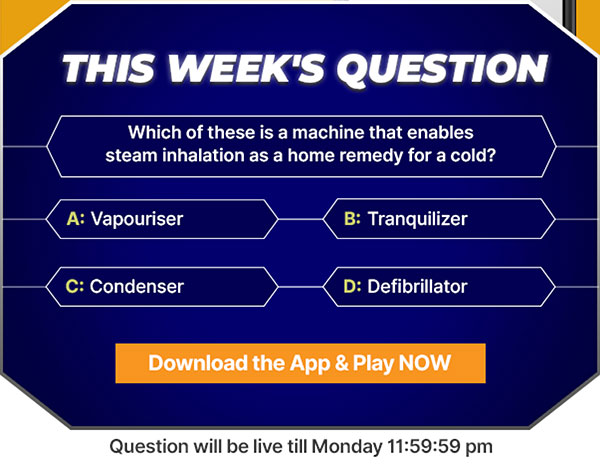 THIS WEEK'S QUESTION

Which of these is a machine that enables steam inhalation as a home remedy for a cold?

A: Vapouriser

B: Tranquilizer

C: Condenser

D: Defibrillator

Download the App & Play NOW

Question will be live till Monday 11:59:59 pm